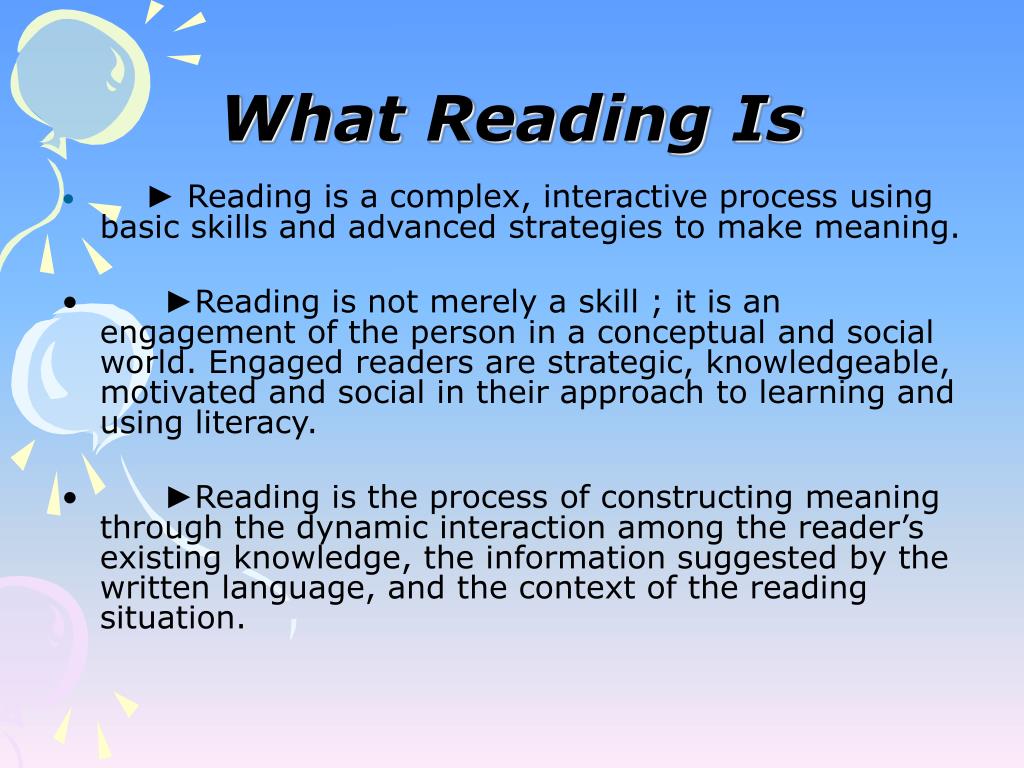 What Reading Is

• ► Reading is a complex, interactive process using basic skills and advanced strategies to make meaning.

• ►Reading is not merely a skill ; it is an engagement of the person in a conceptual and social world. Engaged readers are strategic, knowledgeable, motivated and social in their approach to learning and using literacy.

• ►Reading is the process of constructing meaning through the dynamic interaction among the reader's existing knowledge, the information suggested by the written language, and the context of the reading situation.